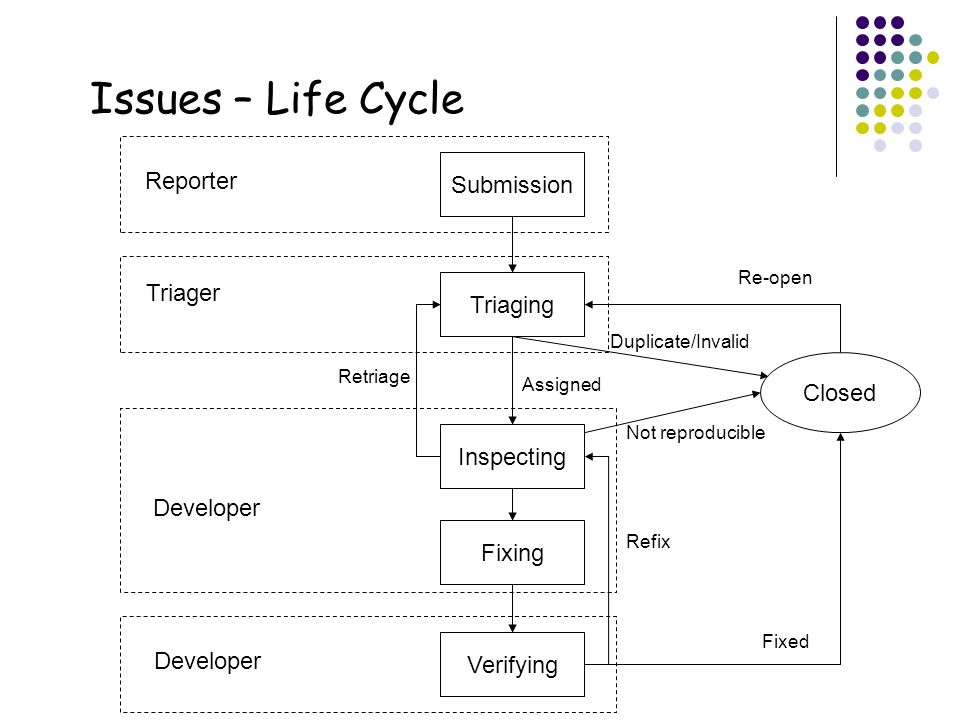 Issues – Life Cycle

Reporter

Submission

Triager

Triaging

Re-open

Duplicate/Invalid

Retriage

Assigned

Closed

Not reproducible

Inspecting

Developer

Fixing

Refix

Developer

Verifying

Fixed